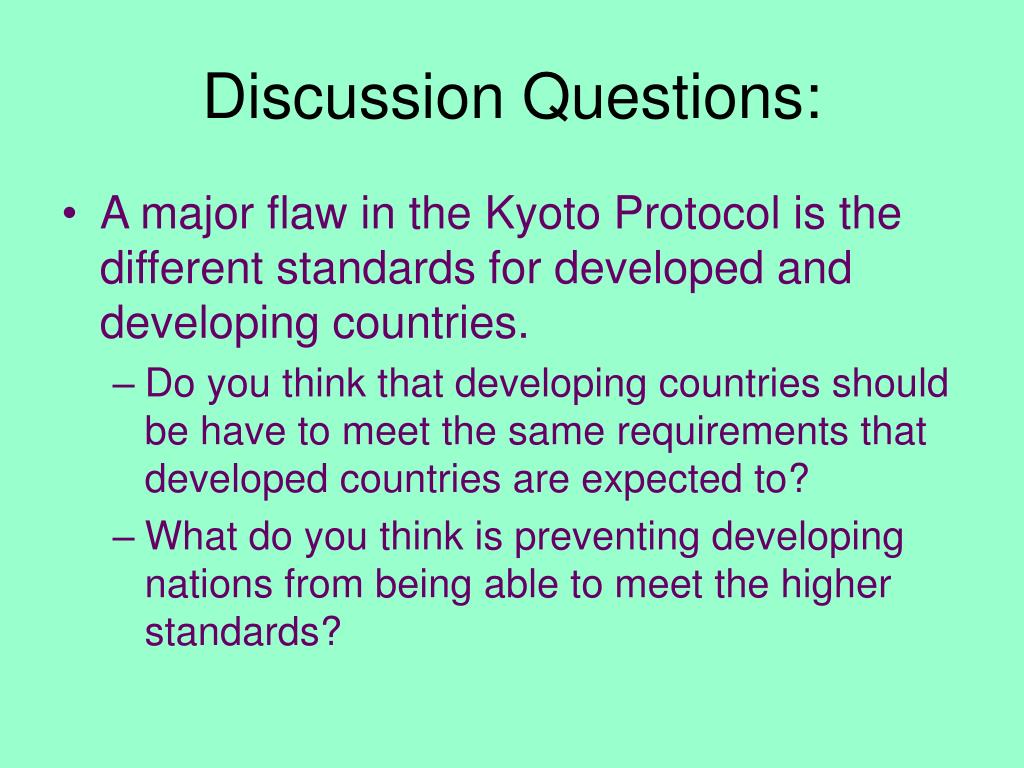 Discussion Questions:

• A major flaw in the Kyoto Protocol is the different standards for developed and developing countries.

– Do you think that developing countries should be have to meet the same requirements that developed countries are expected to?

– What do you think is preventing developing nations from being able to meet the higher standards?